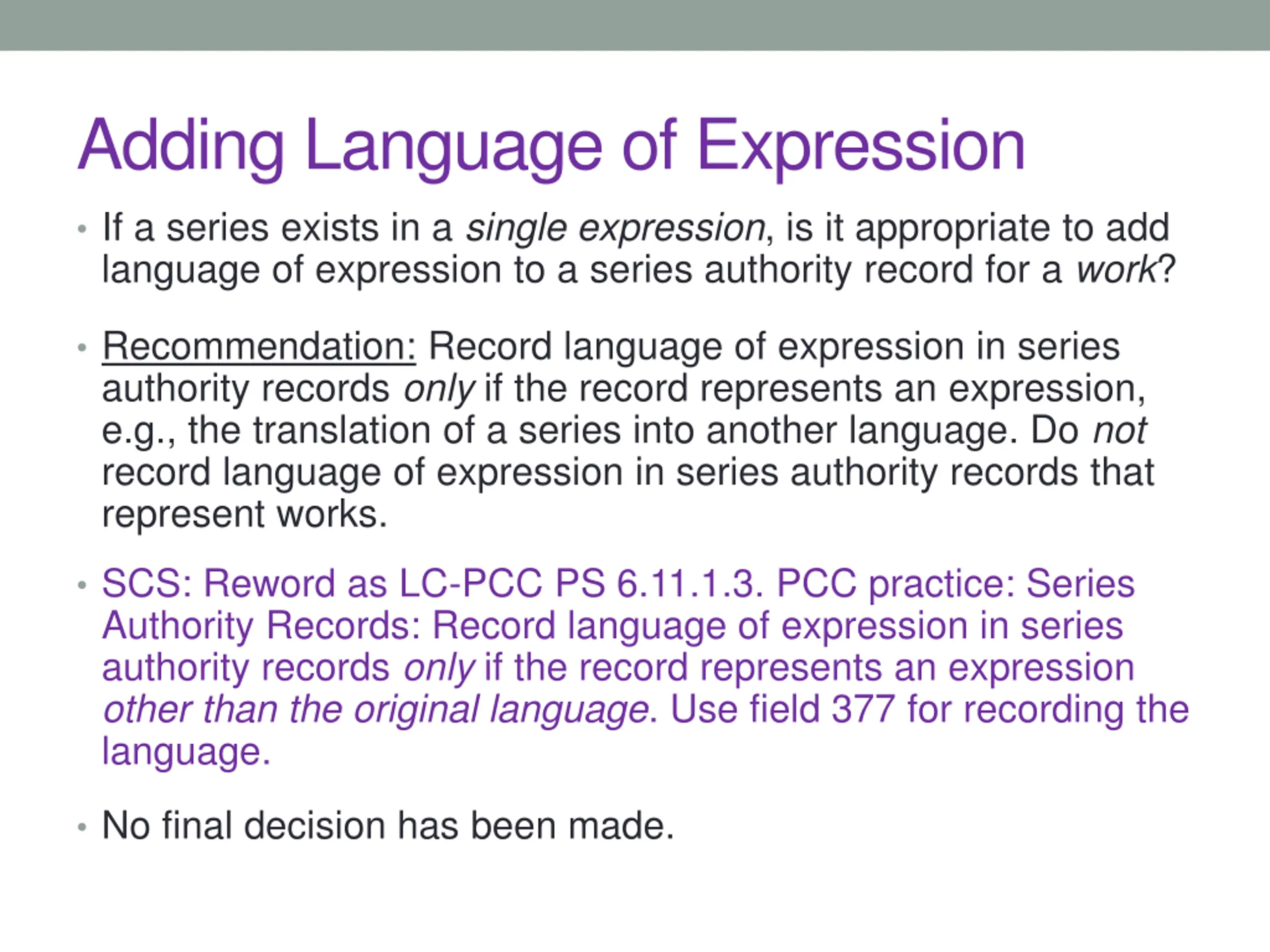 Adding Language of Expression

• If a series exists in a single expression, is it appropriate to add language of expression to a series authority record for a work?

• Recommendation: Record language of expression in series authority records only if the record represents an expression, e.g., the translation of a series into another language. Do not record language of expression in series authority records that represent works.

• SCS: Reword as LC-PCC PS 6.11.1.3. PCC practice: Series Authority Records: Record language of expression in series authority records only if the record represents an expression other than the original language. Use field 377 for recording the language.

• No final decision has been made.